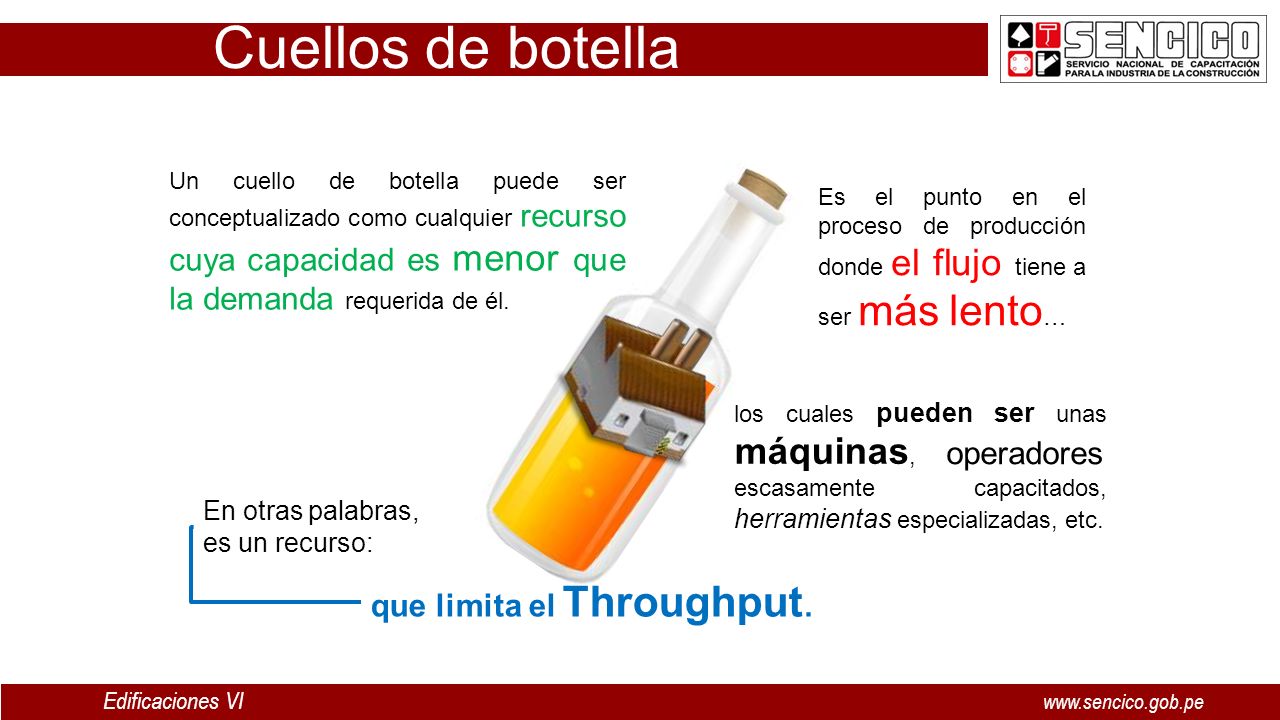 Cuellos de botella

SENCICO
SERVICIO NACIONAL DE CAPACITACIÓN PARA LA INDUSTRIA DE LA CONSTRUCCIÓN

Un cuello de botella puede ser conceptualizado como cualquier recurso cuya capacidad es menor que la demanda requerida de él.

Es el punto en el proceso de producción donde el flujo tiene a ser más lento…

los cuales pueden ser unas máquinas, operadores escasamente capacitados, herramientas especializadas, etc.

En otras palabras, es un recurso:

que limita el Throughput.

Edificaciones VI

www.sencico.gob.pe